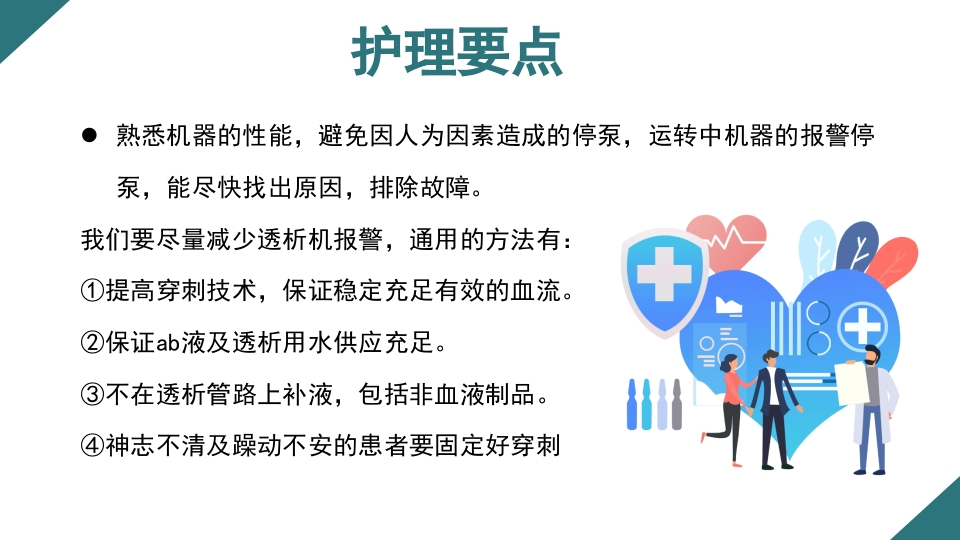 护理要点

● 熟悉机器的性能，避免因人为因素造成的停泵，运转中机器的报警停泵，能尽快找出原因，排除故障。

我们要尽量减少透析机报警，通用的方法有：

①提高穿刺技术，保证稳定充足有效的血流。

②保证ab液及透析用水供应充足。

③不在透析管路上补液，包括非血液制品。

④神志不清及躁动不安的患者要固定好穿刺